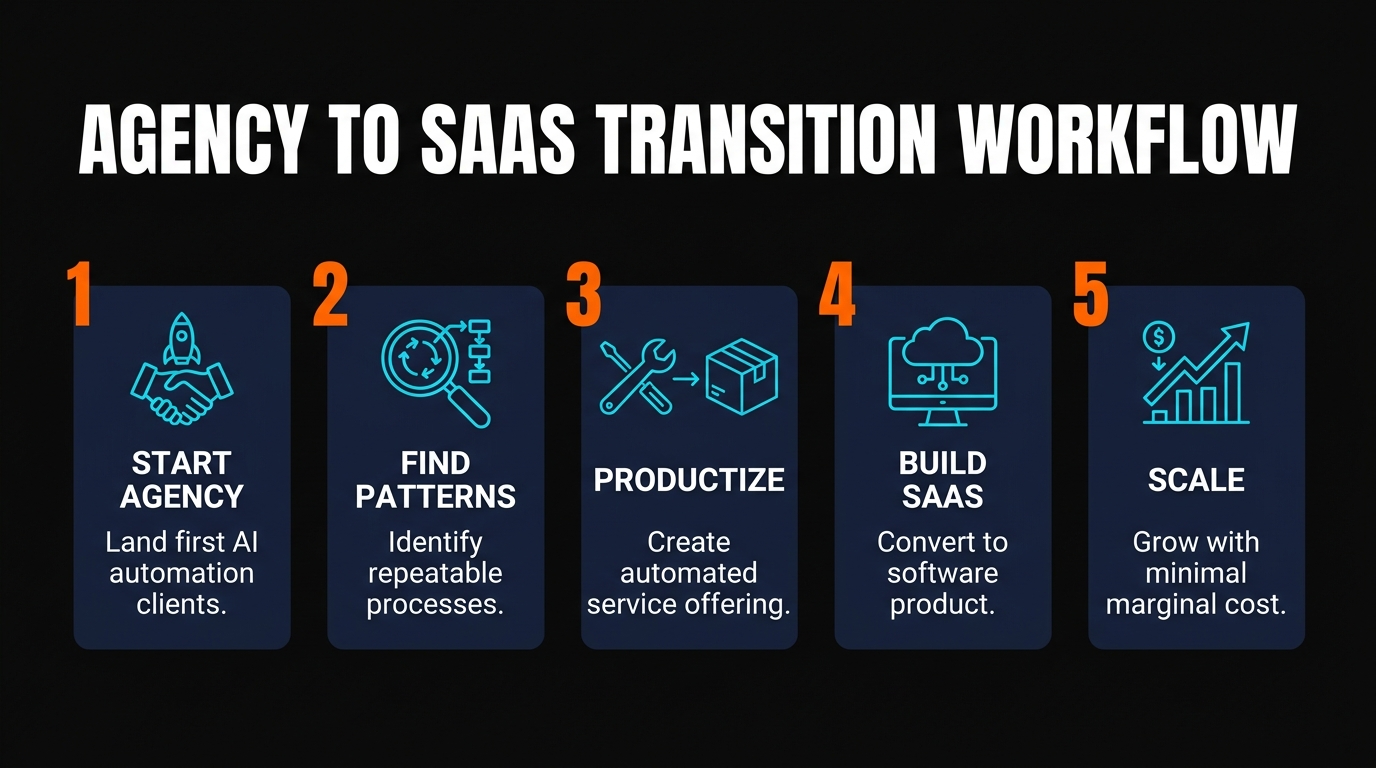 AGENCY TO SAAS TRANSITION WORKFLOW

1
START AGENCY
Land first AI automation clients.

2
FIND PATTERNS
Identify repeatable processes.

3
PRODUCTIZE
Create automated service offering.

4
BUILD SAAS
Convert to software product.

5
SCALE
Grow with minimal marginal cost.